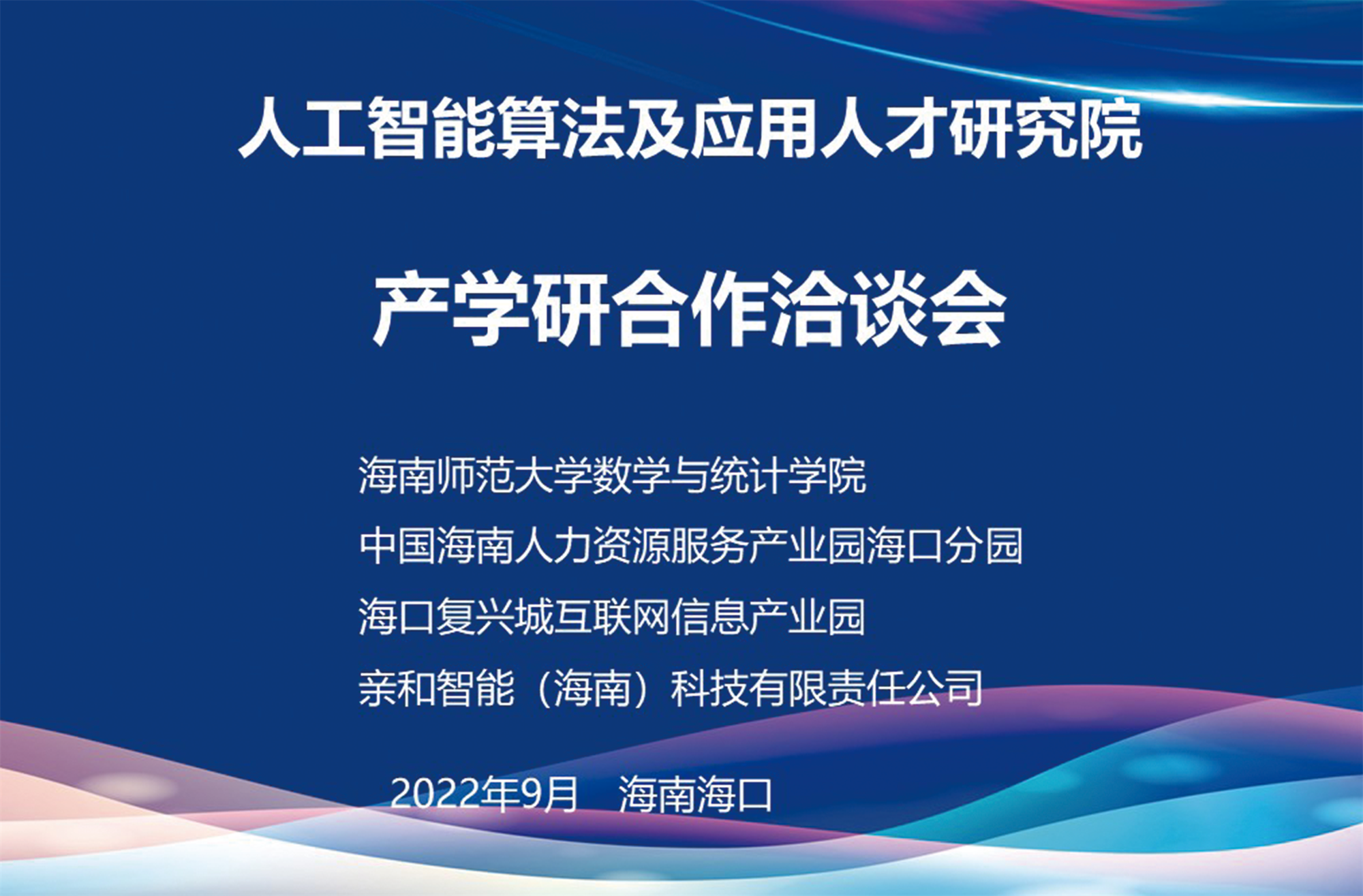 人工智能算法及应用人才研究院

产学研合作洽谈会

海南师范大学数学与统计学院

中国海南人力资源服务产业园海口分园

海口复兴城互联网信息产业园

亲和智能（海南）科技有限责任公司

2022年9月　海南海口